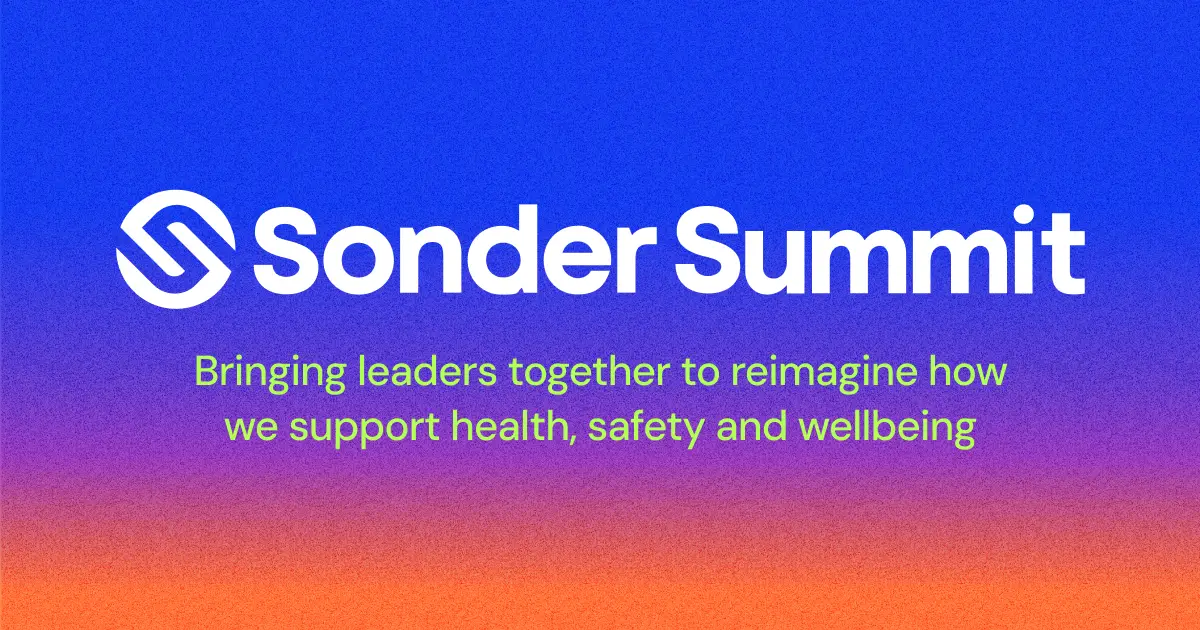 Sonder Summit

Bringing leaders together to reimagine how we support health, safety and wellbeing